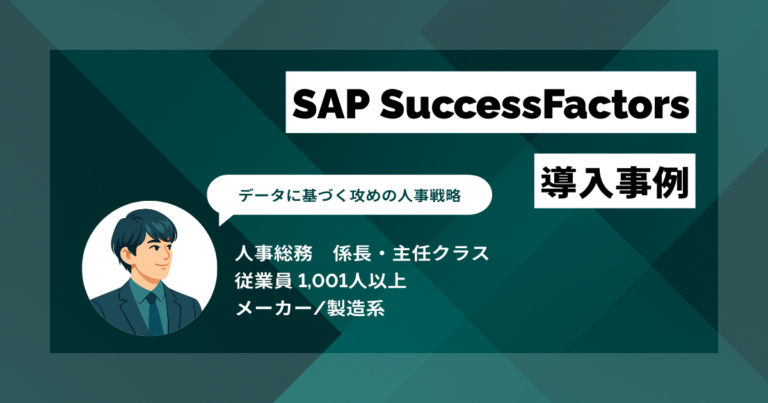 SAP SuccessFactors

導入事例

データに基づく攻めの人事戦略

人事総務　係長・主任クラス
従業員 1,001人以上
メーカー／製造系